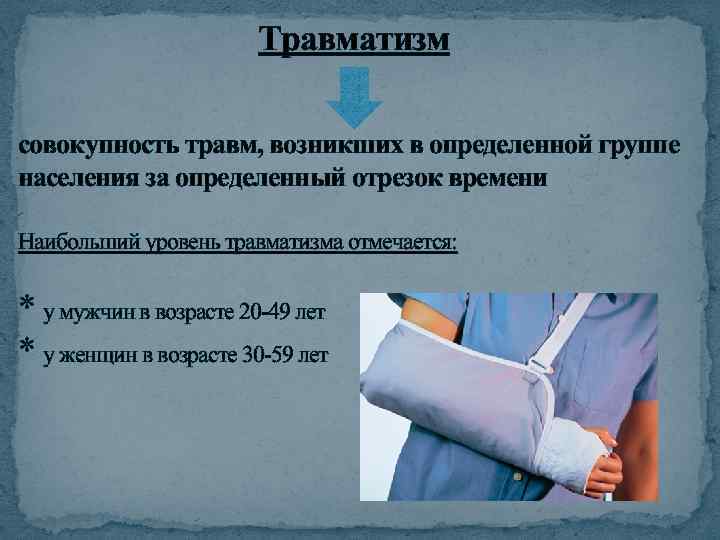 Травматизм

совокупность травм, возникших в определенной группе населения за определенный отрезок времени

Наибольший уровень травматизма отмечается:

* у мужчин в возрасте 20-49 лет
* у женщин в возрасте 30-59 лет